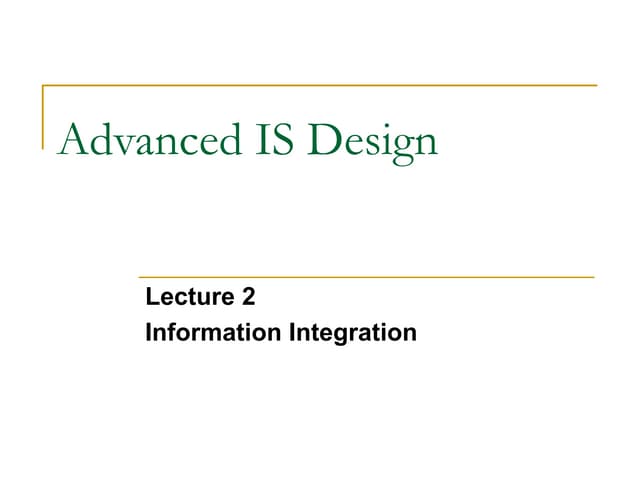 Advanced IS Design

Lecture 2
Information Integration